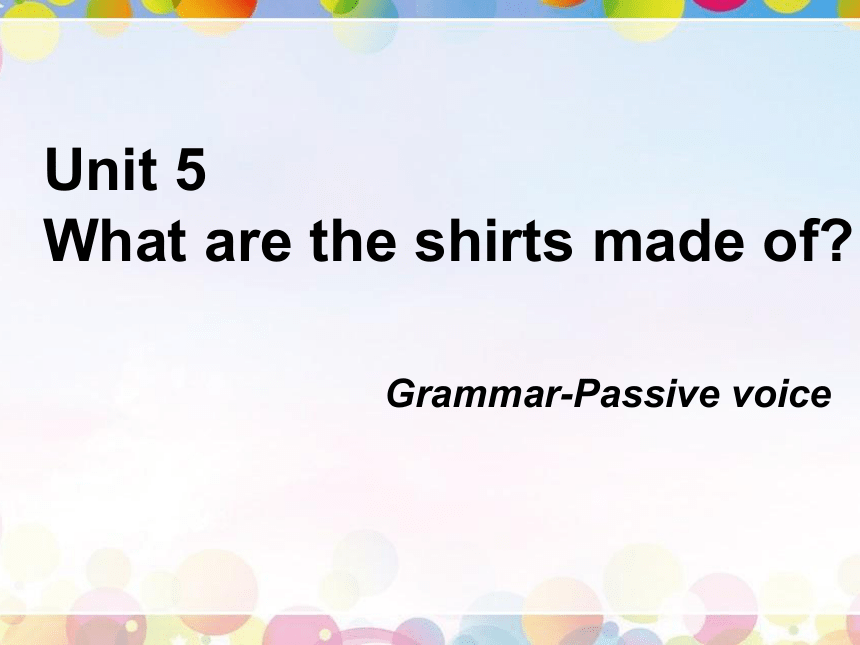 Unit 5
What are the shirts made of?

Grammar-Passive voice